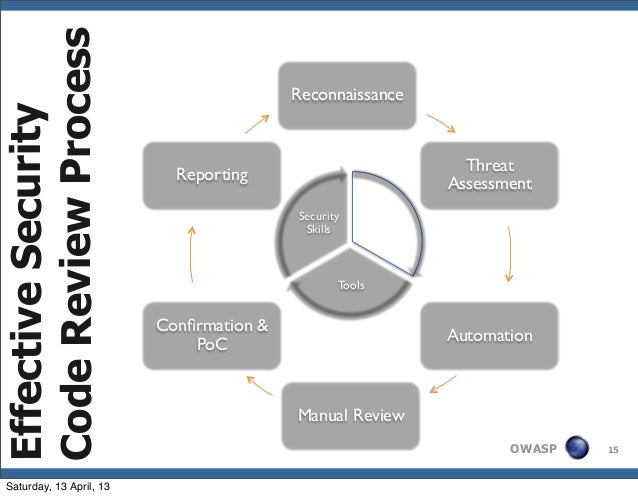 Effective Security Code Review Process

Reconnaissance

Threat Assessment

Automation

Manual Review

Confirmation & PoC

Reporting

Security Skills

Tools

OWASP

15

Saturday, 13 April, 13